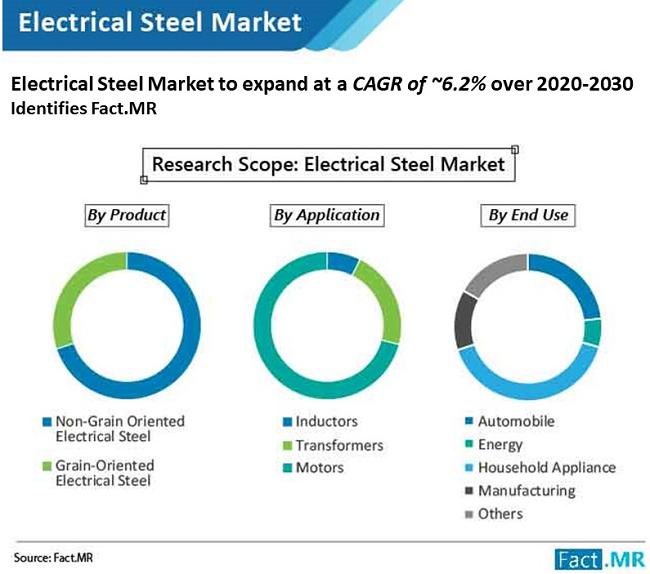 Electrical Steel Market

Electrical Steel Market to expand at a CAGR of ~6.2% over 2020-2030
Identifies Fact.MR

Research Scope: Electrical Steel Market

By Product

Non-Grain Oriented Electrical Steel
Grain-Oriented Electrical Steel

By Application

Inductors
Transformers
Motors

By End Use

Automobile
Energy
Household Appliance
Manufacturing
Others

Source: Fact.MR

Fact.MR